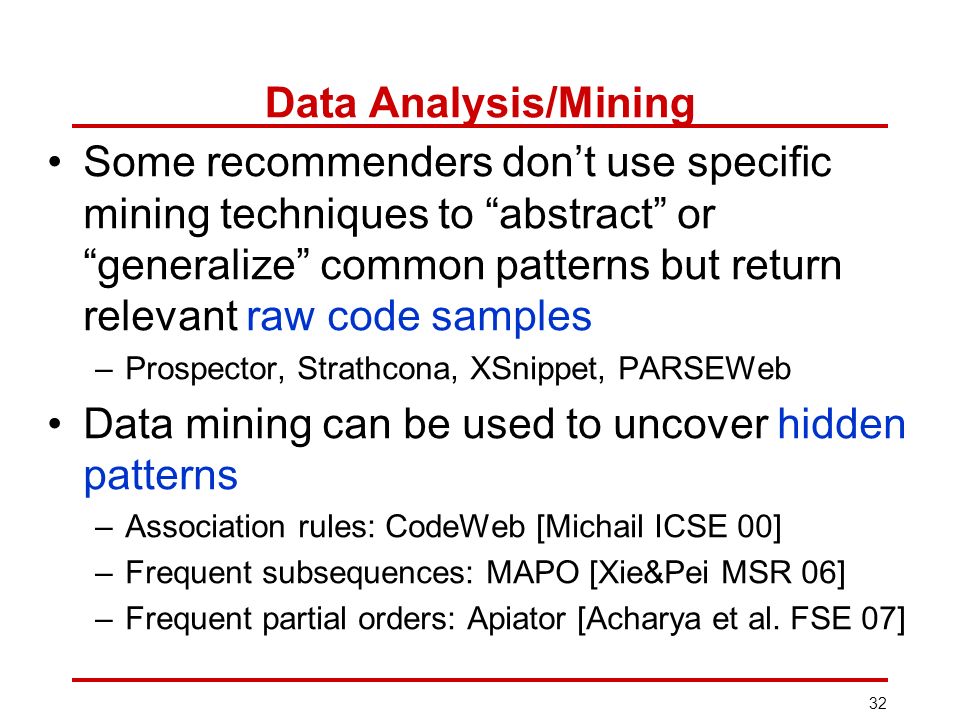 Data Analysis/Mining

• Some recommenders don’t use specific mining techniques to “abstract” or “generalize” common patterns but return relevant raw code samples

– Prospector, Strathcona, XSnippet, PARSEWeb

• Data mining can be used to uncover hidden patterns

– Association rules: CodeWeb [Michail ICSE 00]

– Frequent subsequences: MAPO [Xie&Pei MSR 06]

– Frequent partial orders: Apiator [Acharya et al. FSE 07]

32